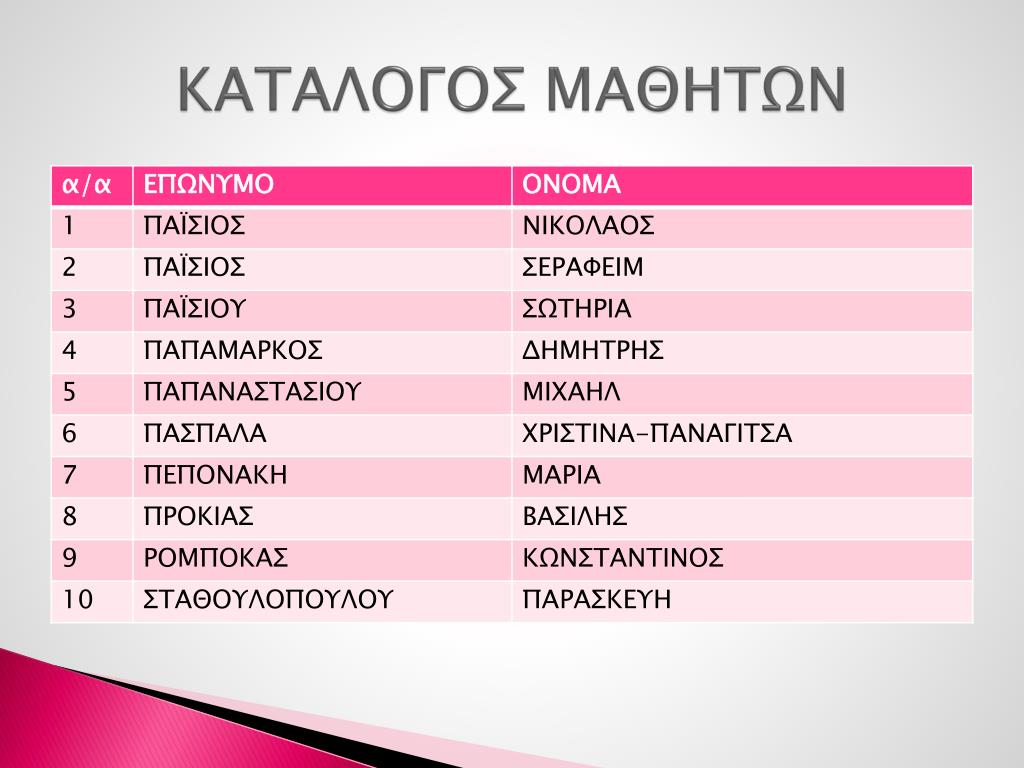 ΚΑΤΑΛΟΓΟΣ ΜΑΘΗΤΩΝ

| α/α | ΕΠΩΝΥΜΟ | ΟΝΟΜΑ |
|---|---|---|
| 1 | ΠΑΪΣΙΟΣ | ΝΙΚΟΛΑΟΣ |
| 2 | ΠΑΪΣΙΟΣ | ΣΕΡΑΦΕΙΜ |
| 3 | ΠΑΪΣΙΟΥ | ΣΩΤΗΡΙΑ |
| 4 | ΠΑΠΑΜΑΡΚΟΣ | ΔΗΜΗΤΡΗΣ |
| 5 | ΠΑΠΑΝΑΣΤΑΣΙΟΥ | ΜΙΧΑΗΛ |
| 6 | ΠΑΣΠΑΛΑ | ΧΡΙΣΤΙΝΑ-ΠΑΝΑΓΙΤΣΑ |
| 7 | ΠΕΠΟΝΑΚΗ | ΜΑΡΙΑ |
| 8 | ΠΡΟΚΙΑΣ | ΒΑΣΙΛΗΣ |
| 9 | ΡΟΜΠΟΚΑΣ | ΚΩΝΣΤΑΝΤΙΝΟΣ |
| 10 | ΣΤΑΘΟΥΛΟΠΟΥΛΟΥ | ΠΑΡΑΣΚΕΥΗ |